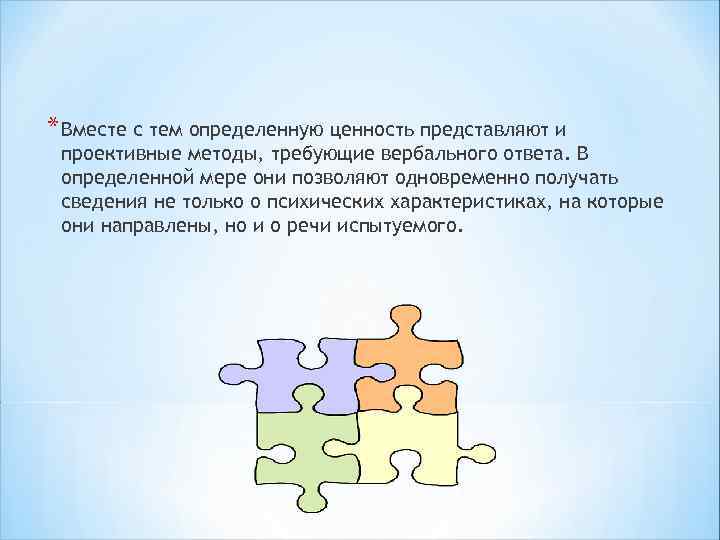 *Вместе с тем определенную ценность представляют и проективные методы, требующие вербального ответа. В определенной мере они позволяют одновременно получать сведения не только о психических характеристиках, на которые они направлены, но и о речи испытуемого.